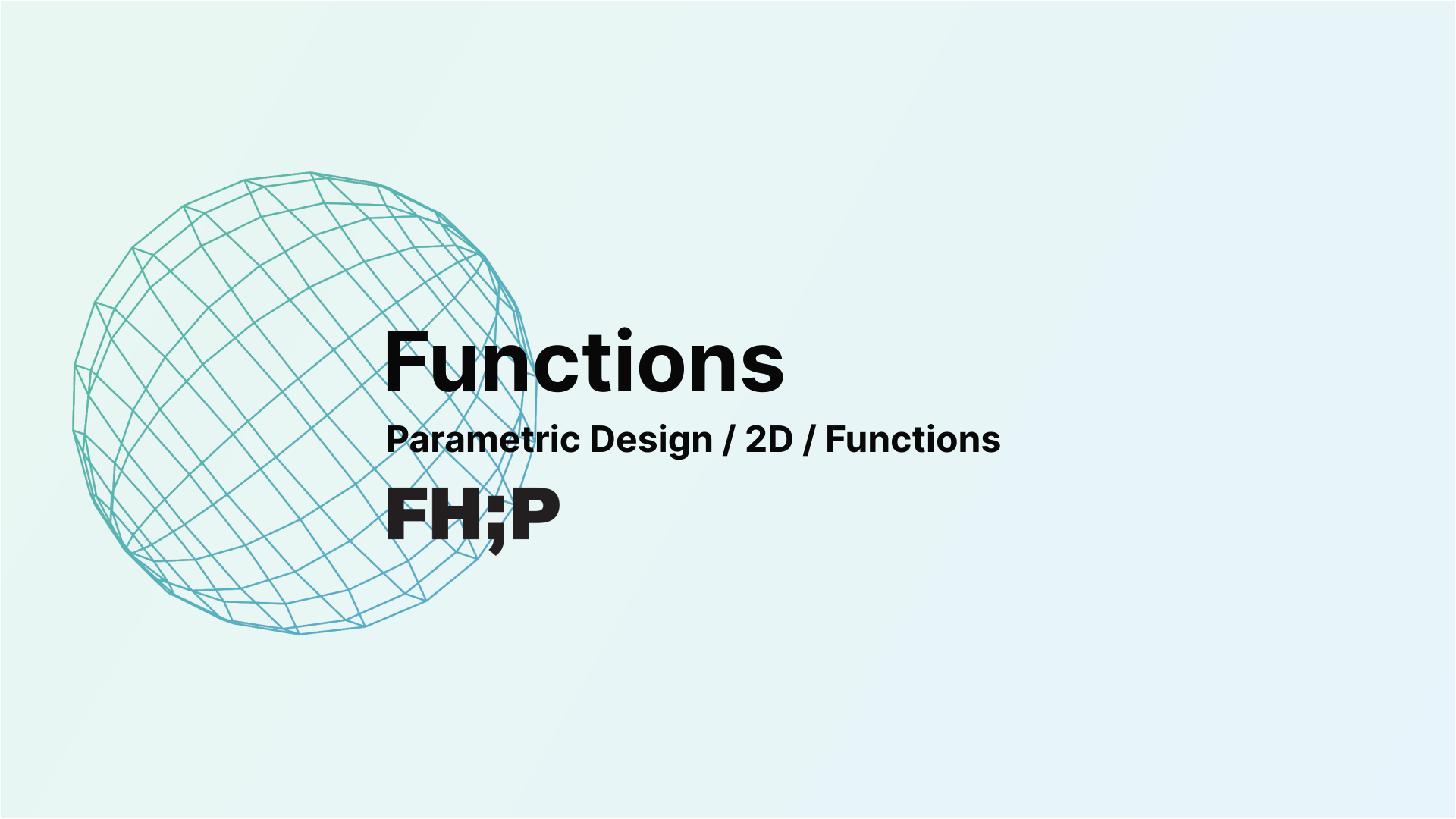 Functions

Parametric Design / 2D / Functions

FH;P